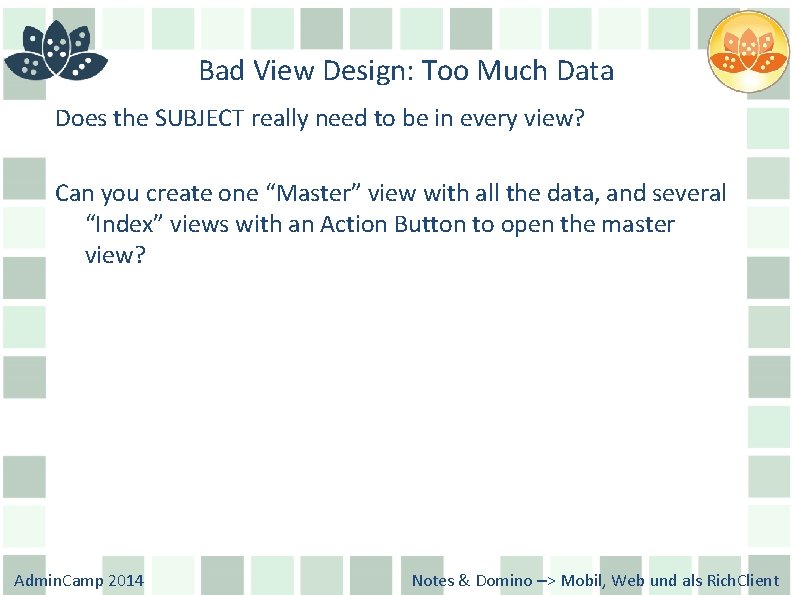 Bad View Design: Too Much Data

Does the SUBJECT really need to be in every view?

Can you create one “Master” view with all the data, and several “Index” views with an Action Button to open the master view?

AdminCamp 2014

Notes & Domino –> Mobil, Web und als RichClient